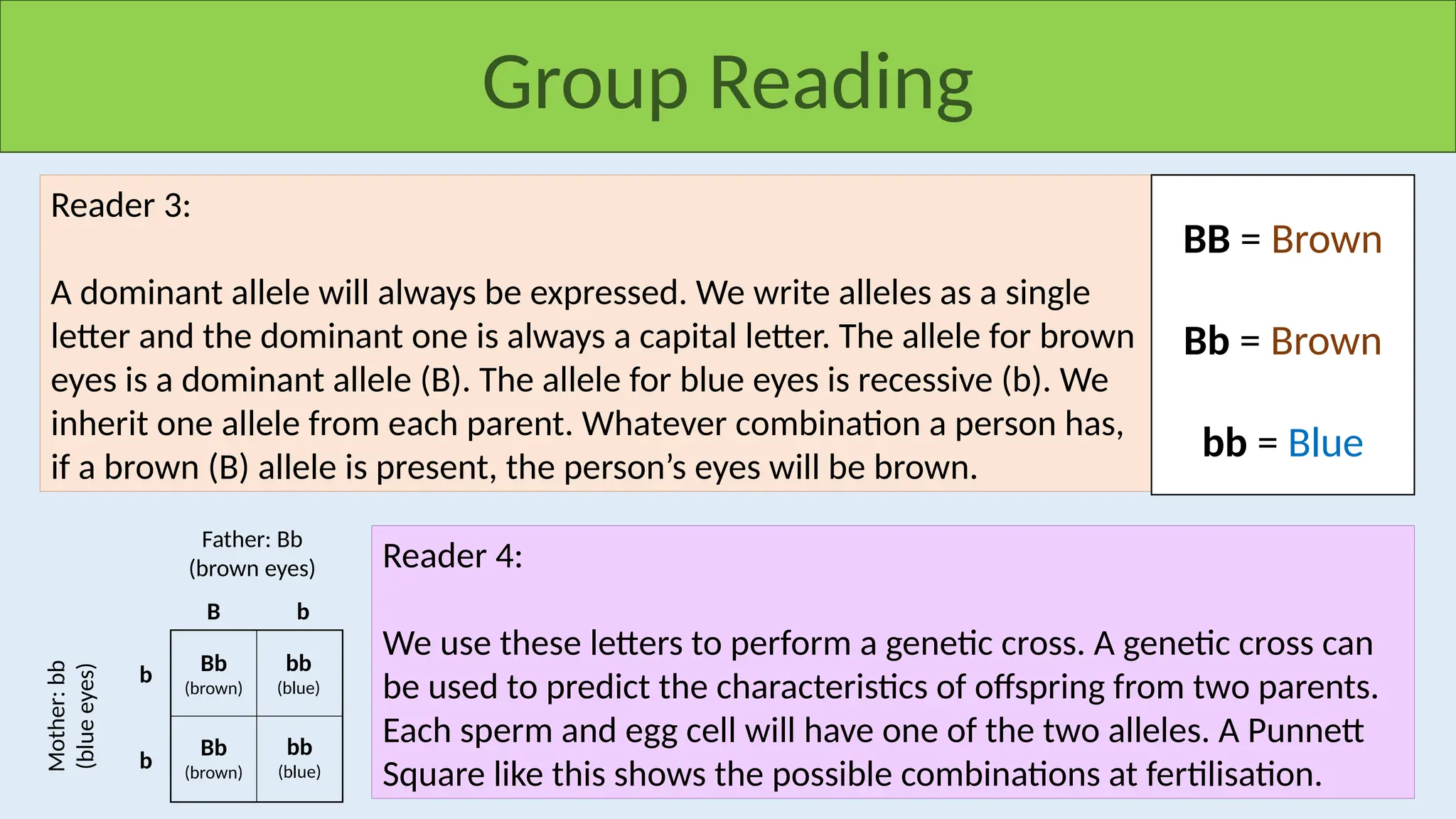 Group Reading

Reader 3:

A dominant allele will always be expressed. We write alleles as a single letter and the dominant one is always a capital letter. The allele for brown eyes is a dominant allele (B). The allele for blue eyes is recessive (b). We inherit one allele from each parent. Whatever combination a person has, if a brown (B) allele is present, the person's eyes will be brown.

BB = Brown

Bb = Brown

bb = Blue

Father: Bb
(brown eyes)

Mother: bb
(blue eyes)

| | B | b |
|---|---|---|
| b | Bb (brown) | bb (blue) |
| b | Bb (brown) | bb (blue) |

Reader 4:

We use these letters to perform a genetic cross. A genetic cross can be used to predict the characteristics of offspring from two parents. Each sperm and egg cell will have one of the two alleles. A Punnett Square like this shows the possible combinations at fertilisation.